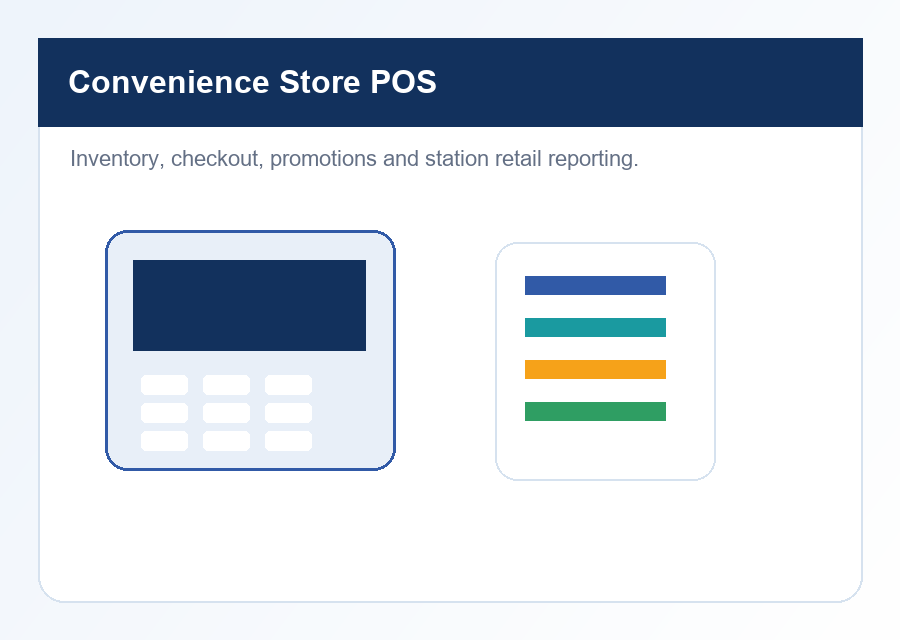 Convenience Store POS

Inventory, checkout, promotions and station retail reporting.